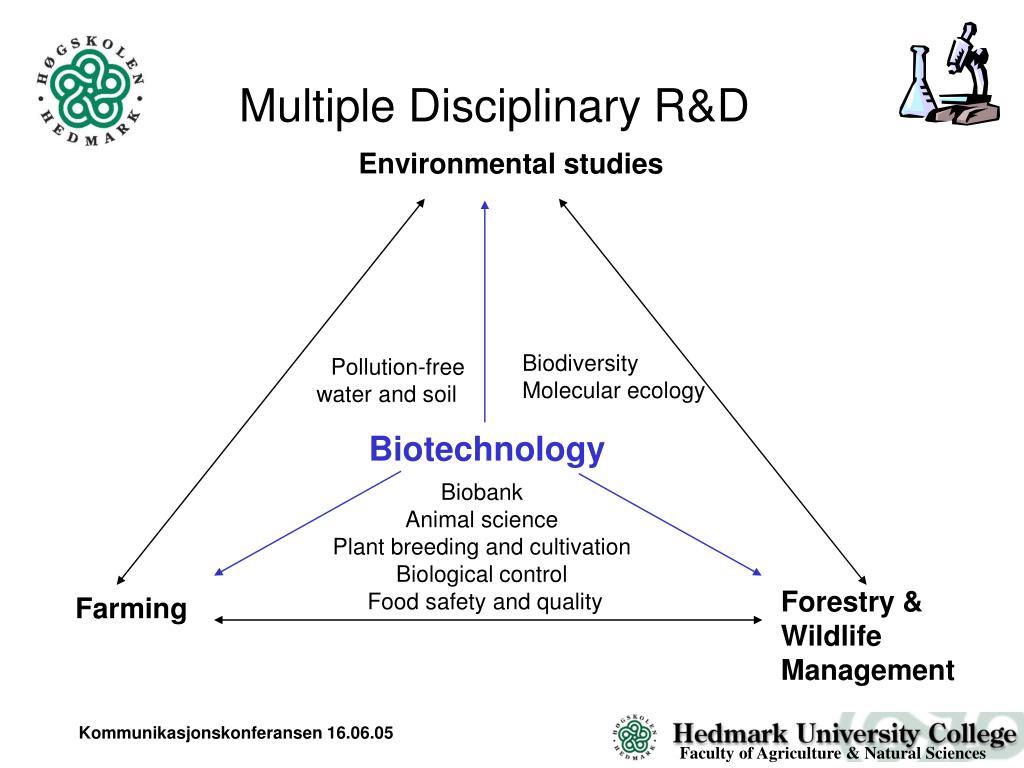 HØGSKOLEN HEDMARK

Multiple Disciplinary R&D

Environmental studies

Pollution-free water and soil

Biodiversity
Molecular ecology

Biotechnology

Biobank
Animal science
Plant breeding and cultivation
Biological control
Food safety and quality

Farming

Forestry & Wildlife Management

Kommunikasjonskonferansen 16.06.05

HØGSKOLEN HEDMARK

Hedmark University College
Faculty of Agriculture & Natural Sciences